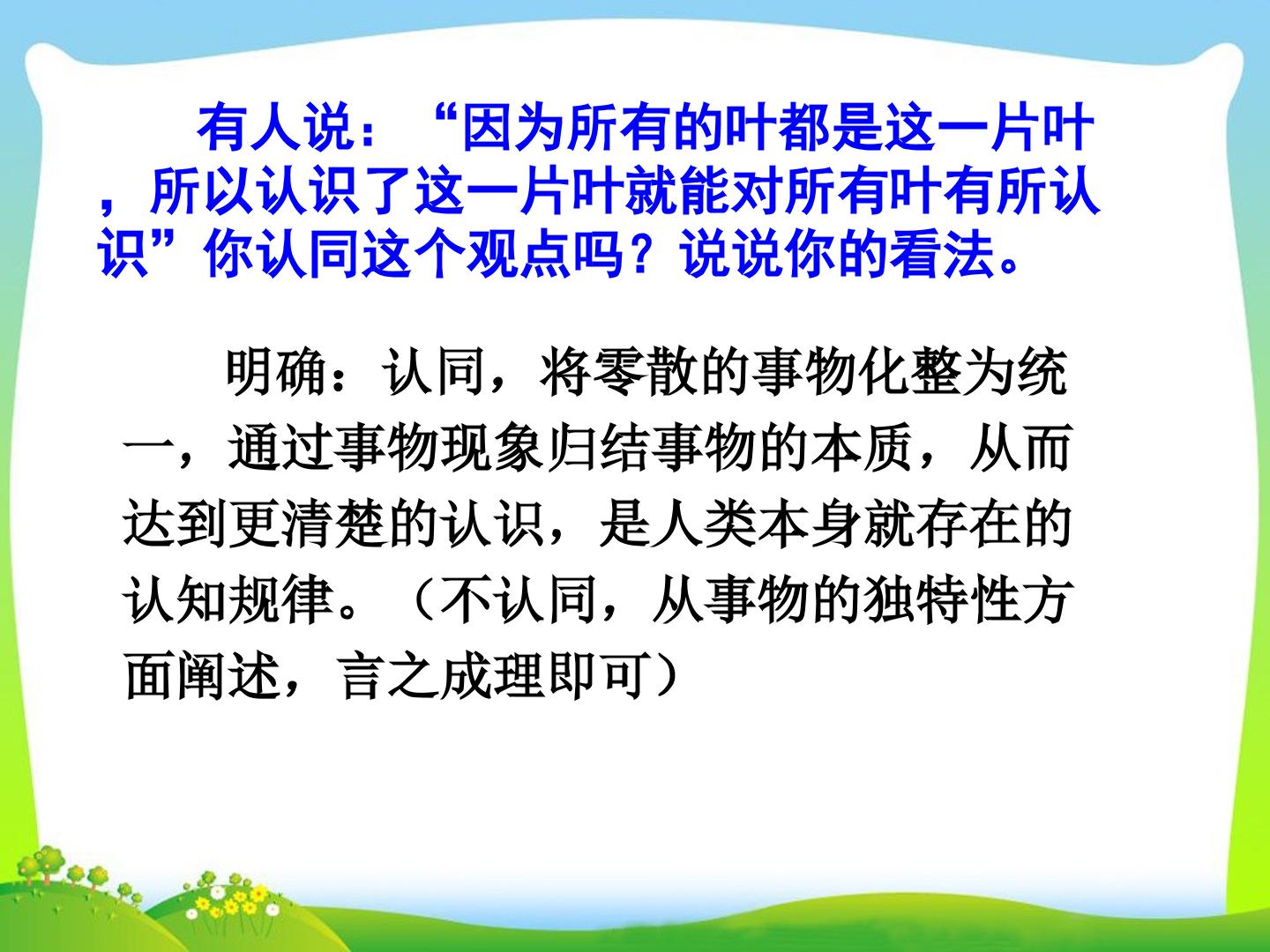 有人说：“因为所有的叶都是这一片叶，所以认识了这一片叶就能对所有叶有所认识”你认同这个观点吗？说说你的看法。

明确：认同，将零散的事物化整为统一，通过事物现象归结事物的本质，从而达到更清楚的认识，是人类本身就存在的认知规律。（不认同，从事物的独特性方面阐述，言之成理即可）